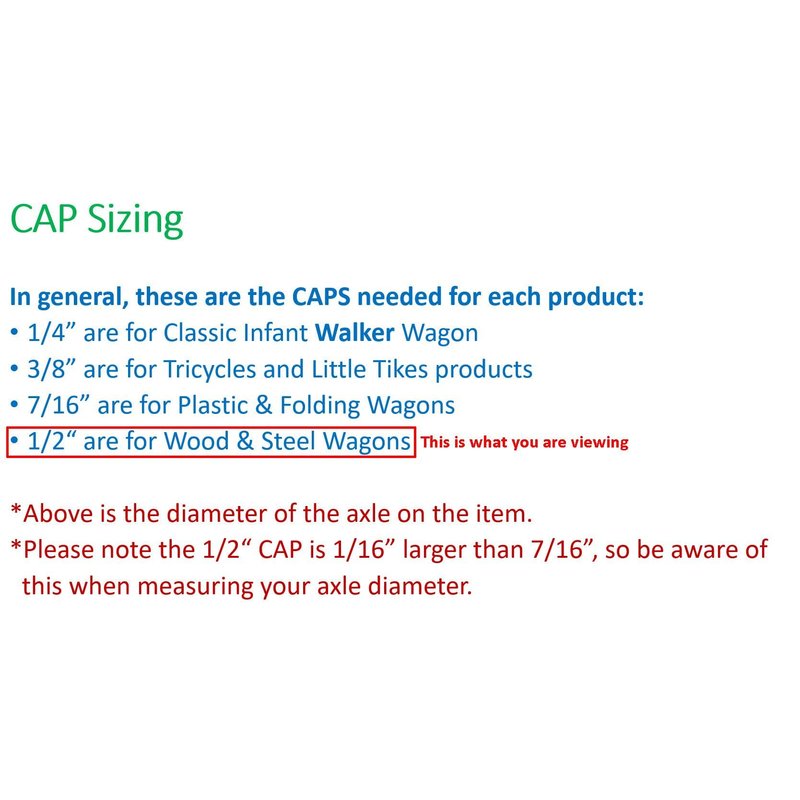 CAP Sizing

In general, these are the CAPS needed for each product:
• 1/4” are for Classic Infant Walker Wagon
• 3/8” are for Tricycles and Little Tikes products
• 7/16” are for Plastic & Folding Wagons
• 1/2“ are for Wood & Steel Wagons This is what you are viewing

*Above is the diameter of the axle on the item.
*Please note the 1/2“ CAP is 1/16” larger than 7/16”, so be aware of this when measuring your axle diameter.